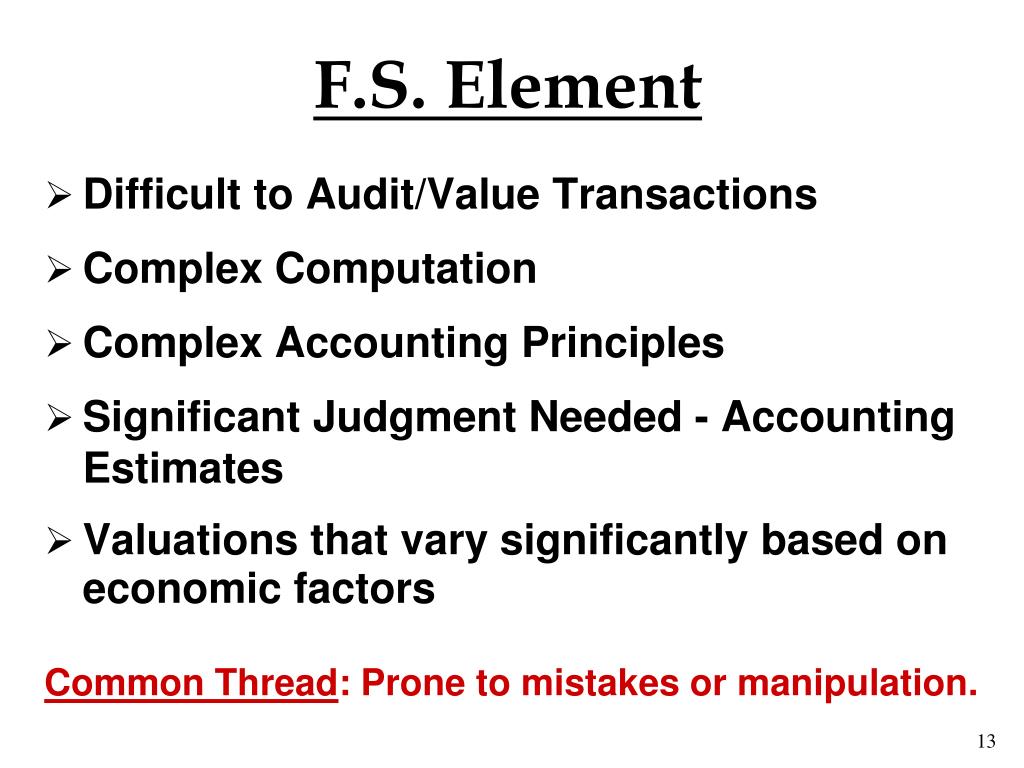 F.S. Element

➢ Difficult to Audit/Value Transactions

➢ Complex Computation

➢ Complex Accounting Principles

➢ Significant Judgment Needed - Accounting Estimates

➢ Valuations that vary significantly based on economic factors

Common Thread: Prone to mistakes or manipulation.

13